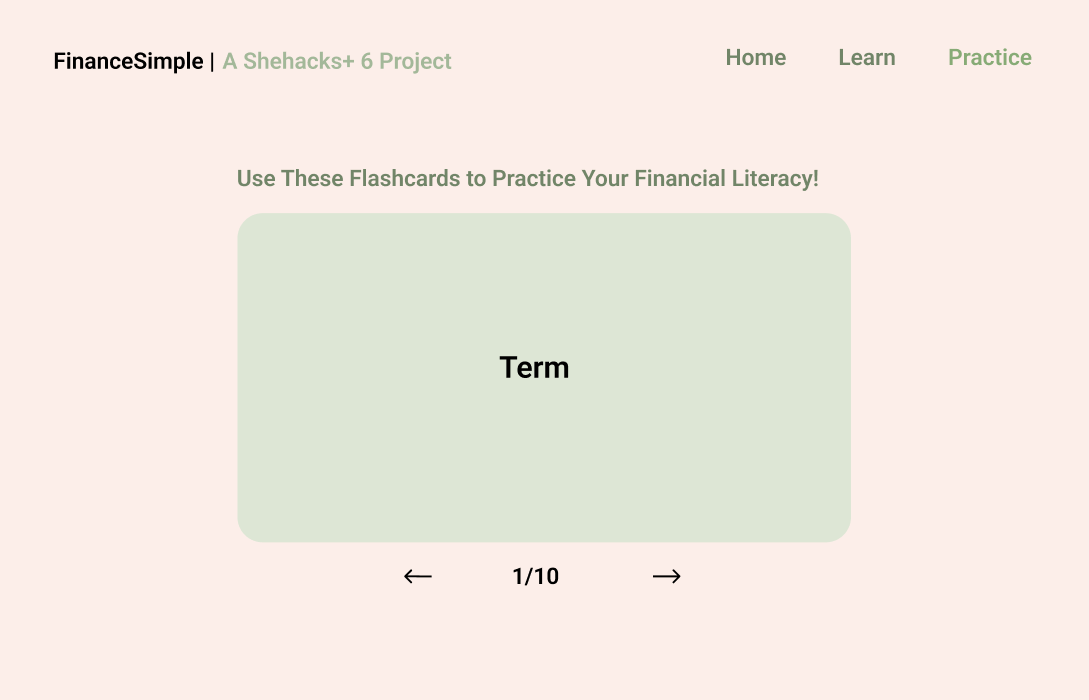 FinanceSimple | A Shehacks+ 6 Project

Home Learn Practice

Use These Flashcards to Practice Your Financial Literacy!

Term

← 1/10 →